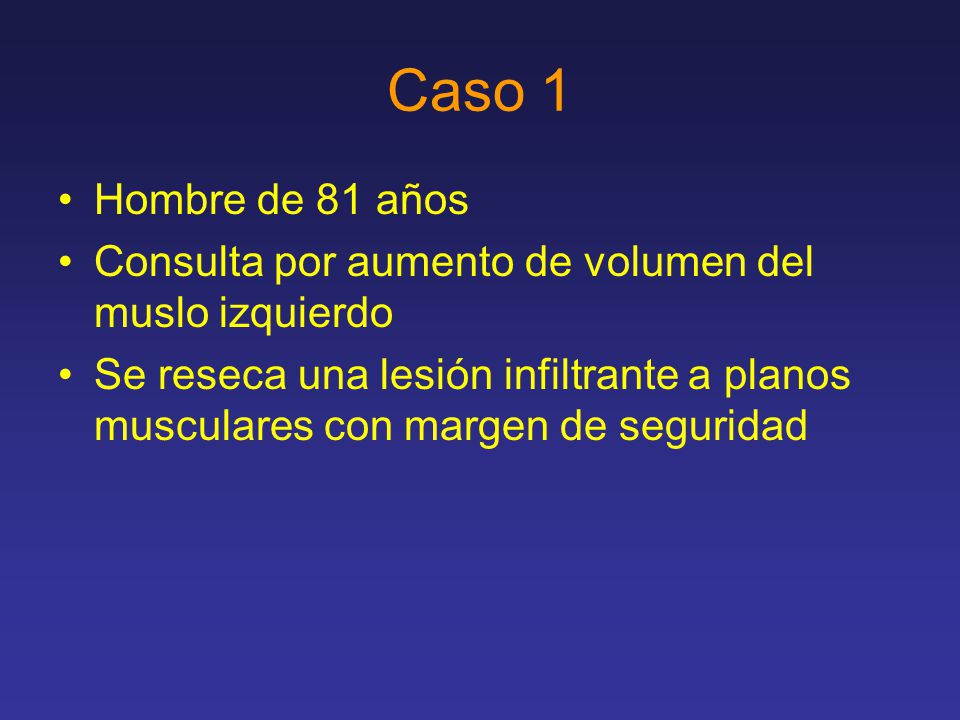 Caso 1

• Hombre de 81 años
• Consulta por aumento de volumen del muslo izquierdo
• Se reseca una lesión infiltrante a planos musculares con margen de seguridad